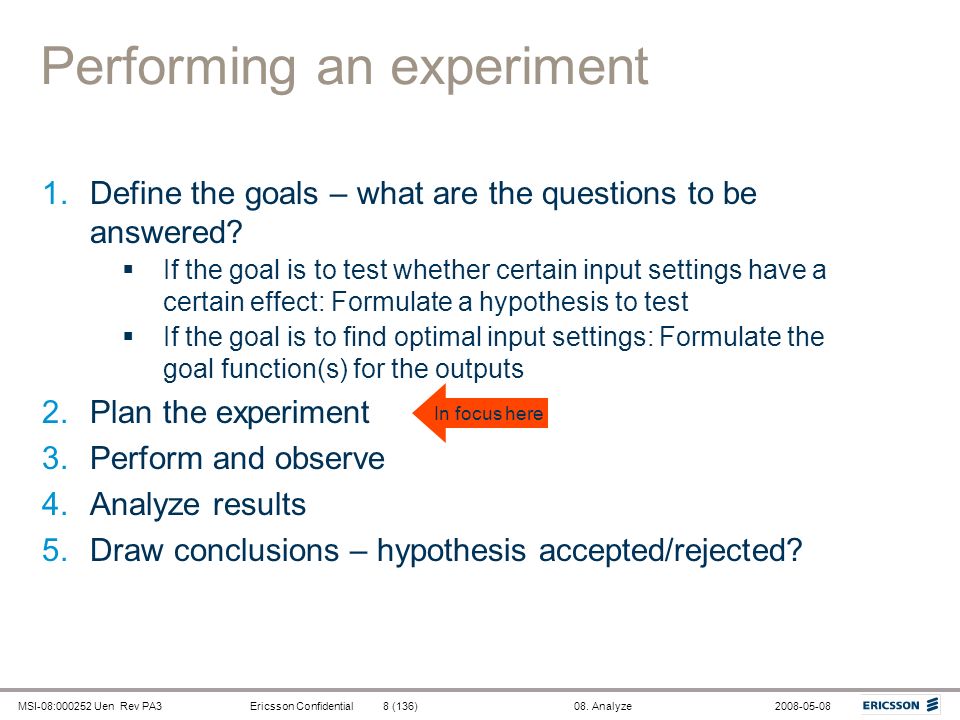 Performing an experiment

1. Define the goals – what are the questions to be answered?
   ▪ If the goal is to test whether certain input settings have a certain effect: Formulate a hypothesis to test
   ▪ If the goal is to find optimal input settings: Formulate the goal function(s) for the outputs
2. Plan the experiment

In focus here

3. Perform and observe
4. Analyze results
5. Draw conclusions – hypothesis accepted/rejected?

MSI-08:000252 Uen Rev PA3 Ericsson Confidential 8 (136) 08. Analyze 2008-05-08 ERICSSON